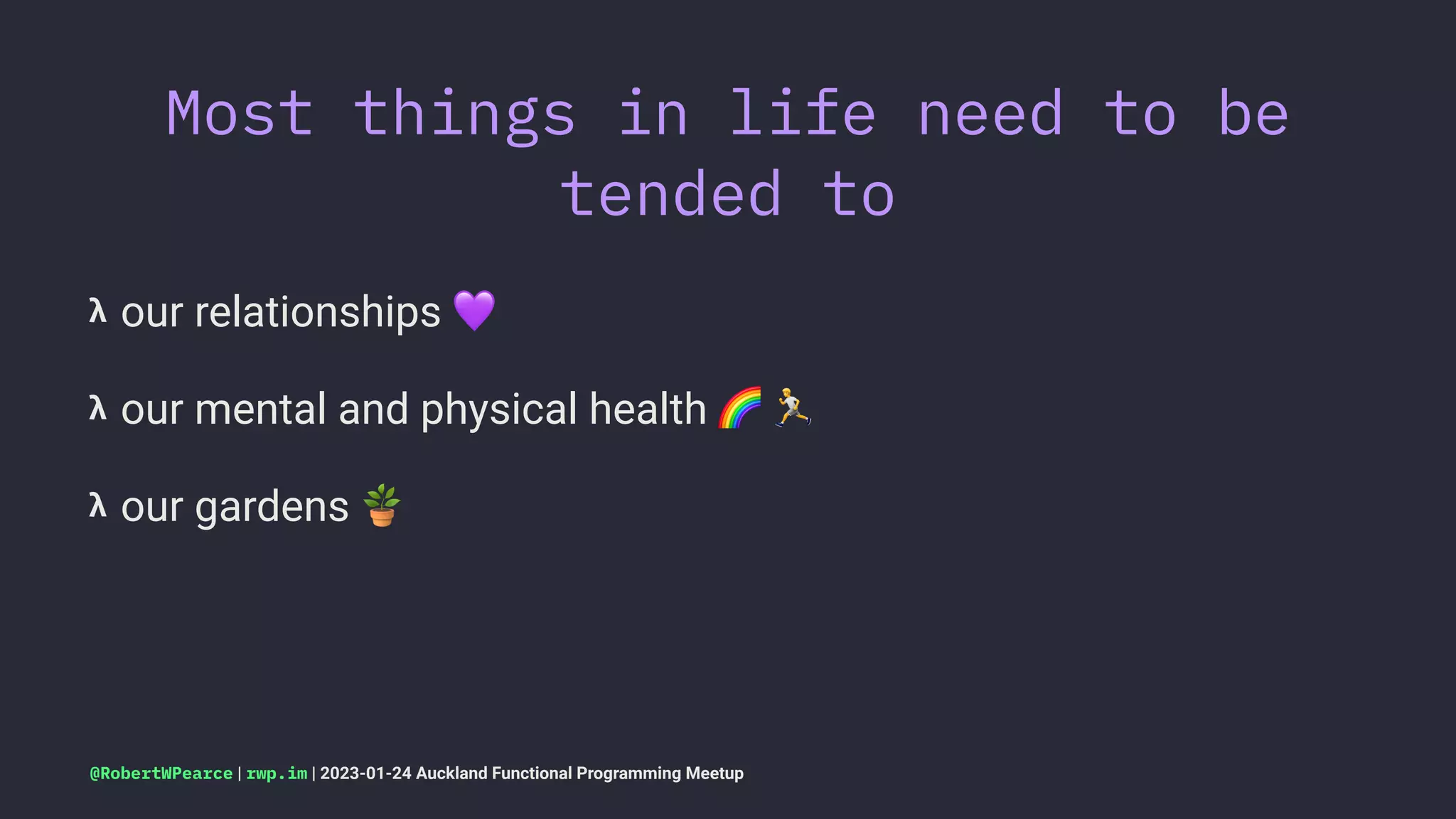 Most things in life need to be tended to

λ our relationships 💜

λ our mental and physical health 🌈 🏃

λ our gardens 🪴

@RobertWPearce | rwp.im | 2023-01-24 Auckland Functional Programming Meetup